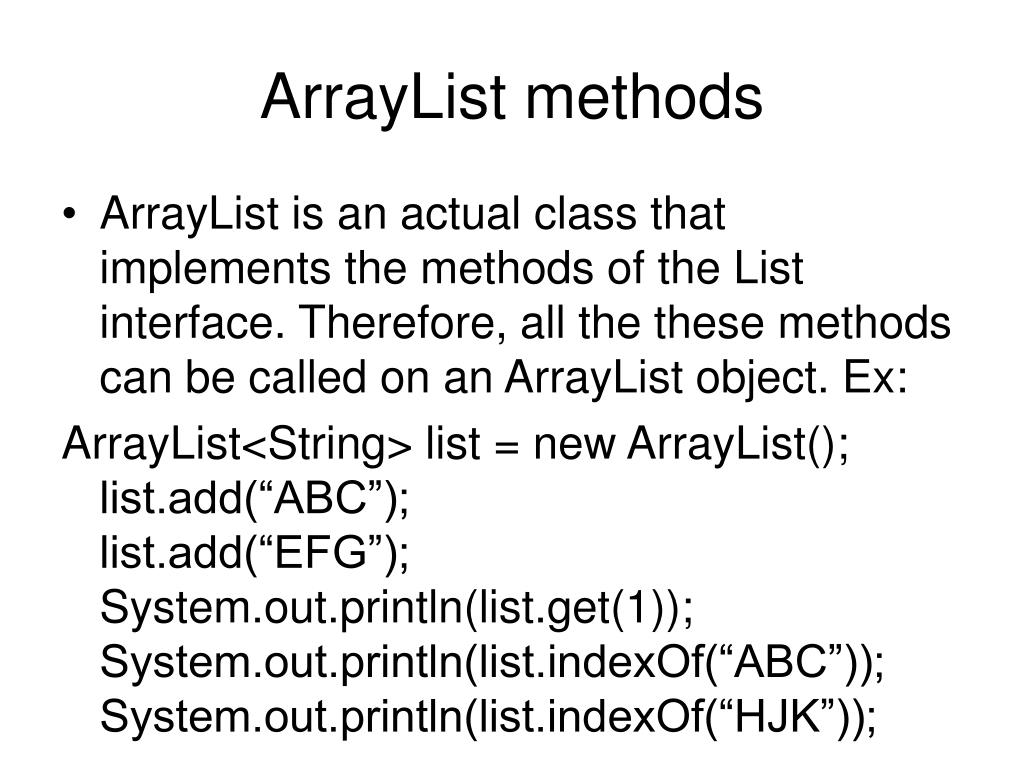 ArrayList methods

• ArrayList is an actual class that implements the methods of the List interface. Therefore, all the these methods can be called on an ArrayList object. Ex:

ArrayList<String> list = new ArrayList();
list.add(“ABC”);
list.add(“EFG”);
System.out.println(list.get(1));
System.out.println(list.indexOf(“ABC”));
System.out.println(list.indexOf(“HJK”));